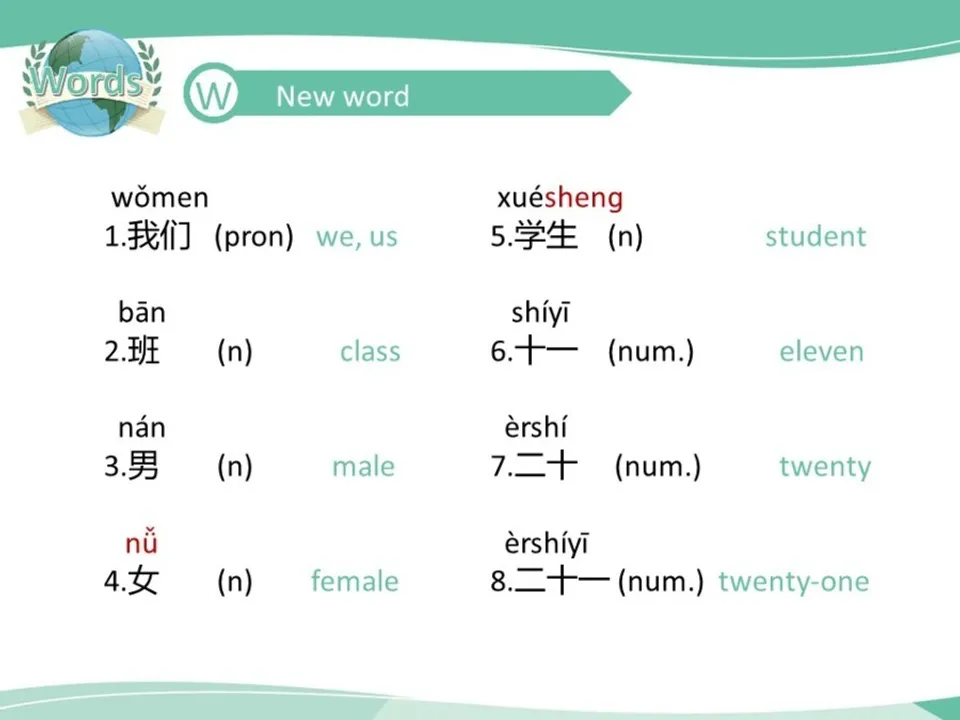 Words

W New word

wǒmen
1.我们 (pron) we, us

bān
2.班 (n) class

nán
3.男 (n) male

nǚ
4.女 (n) female

xuésheng
5.学生 (n) student

shíyī
6.十一 (num.) eleven

èrshí
7.二十 (num.) twenty

èrshíyī
8.二十一 (num.) twenty-one